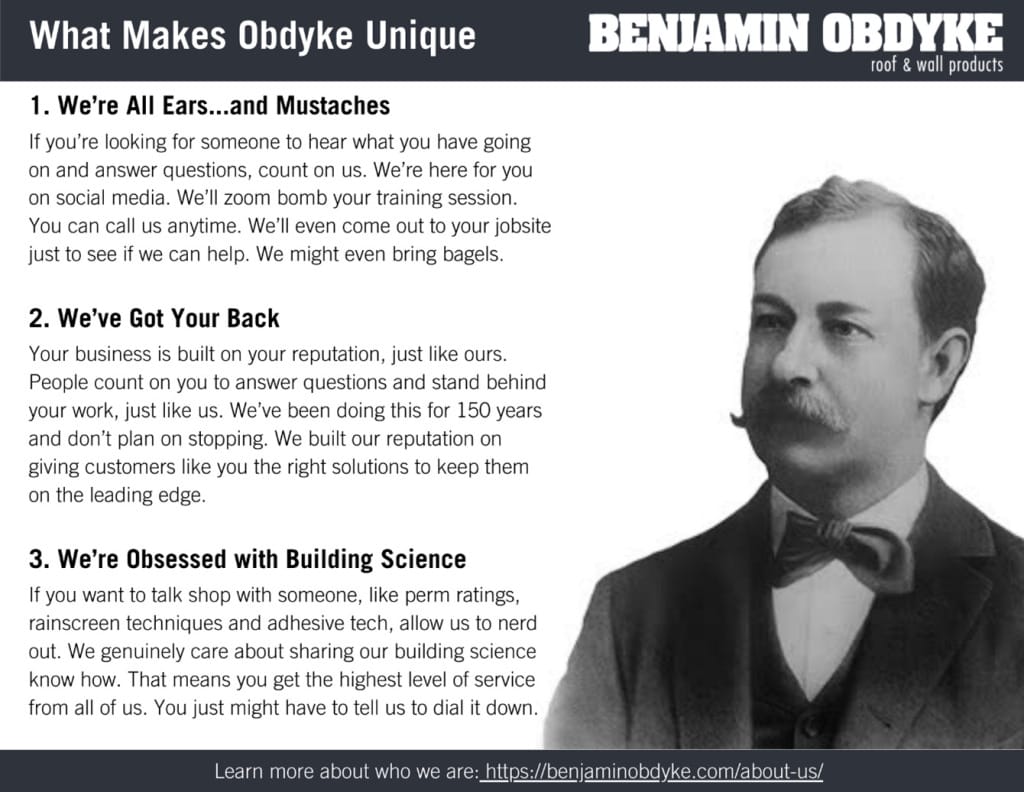 What Makes Obdyke Unique

BENJAMIN OBDYKE
roof & wall products

1. We're All Ears...and Mustaches

If you're looking for someone to hear what you have going on and answer questions, count on us. We're here for you on social media. We'll zoom bomb your training session. You can call us anytime. We'll even come out to your jobsite just to see if we can help. We might even bring bagels.

2. We've Got Your Back

Your business is built on your reputation, just like ours. People count on you to answer questions and stand behind your work, just like us. We've been doing this for 150 years and don't plan on stopping. We built our reputation on giving customers like you the right solutions to keep them on the leading edge.

3. We're Obsessed with Building Science

If you want to talk shop with someone, like perm ratings, rainscreen techniques and adhesive tech, allow us to nerd out. We genuinely care about sharing our building science know how. That means you get the highest level of service from all of us. You just might have to tell us to dial it down.

Learn more about who we are: https://benjaminobdyke.com/about-us/